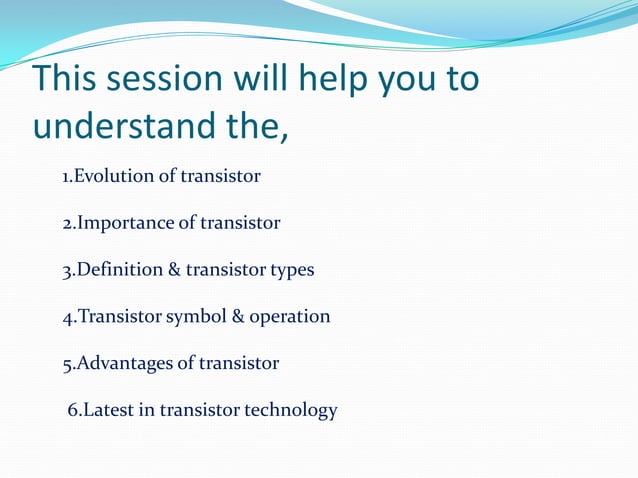 This session will help you to understand the,

1.Evolution of transistor

2.Importance of transistor

3.Definition & transistor types

4.Transistor symbol & operation

5.Advantages of transistor

6.Latest in transistor technology